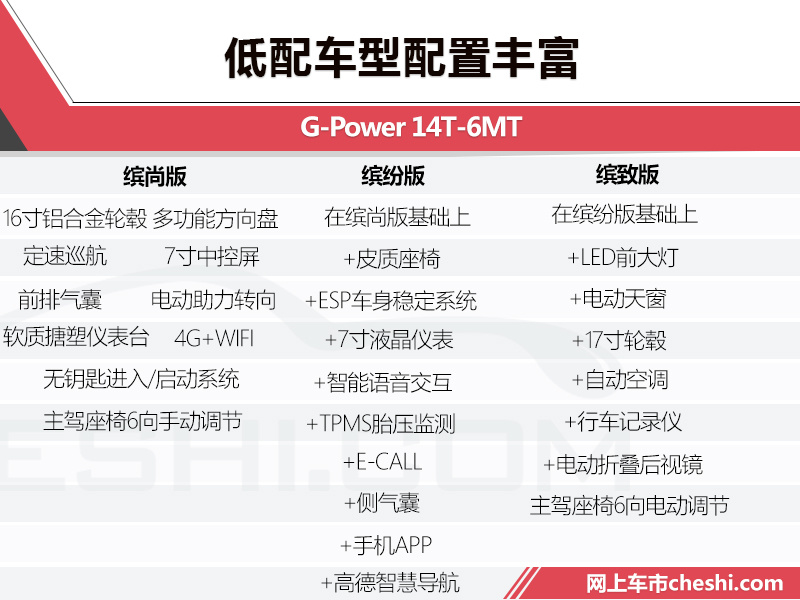 低配车型配置丰富

G-Power 14T-6MT

| 缤尚版 | 缤纷版 | 缤致版 |
|---|---|---|
| 16寸铝合金轮毂 多功能方向盘 | 在缤尚版基础上 | 在缤纷版基础上 |
| 定速巡航 7寸中控屏 | +皮质座椅 | +LED前大灯 |
| 前排气囊 电动助力转向 | +ESP车身稳定系统 | +电动天窗 |
| 软质搪塑仪表台 4G+WIFI | +7寸液晶仪表 | +17寸轮毂 |
| 无钥匙进入/启动系统 | +智能语音交互 | +自动空调 |
| 主驾座椅6向手动调节 | +TPMS胎压监测 | +行车记录仪 |
| | +E-CALL | +电动折叠后视镜 |
| | +侧气囊 | 主驾座椅6向电动调节 |
| | +手机APP | |
| | +高德智慧导航 | |

CHESHI.COM

网上车市cheshi.com